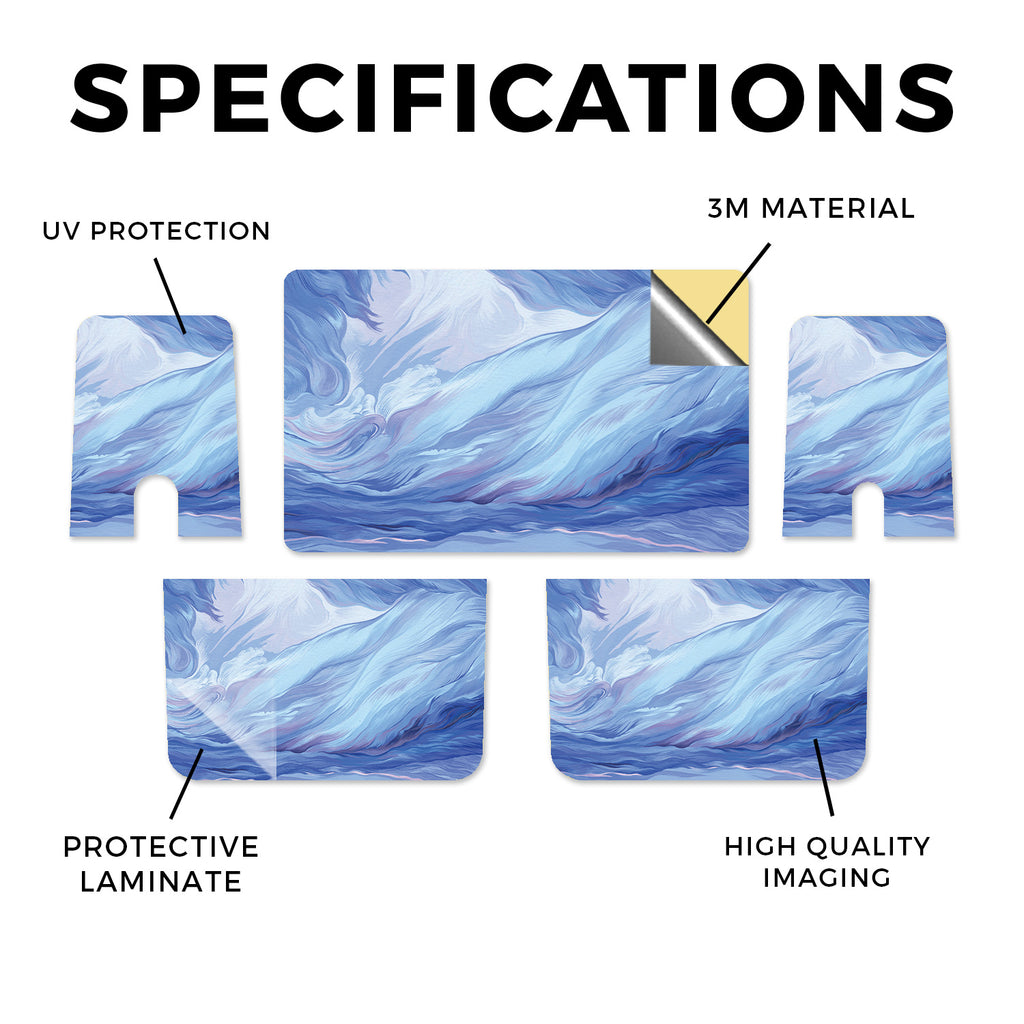 SPECIFICATIONS

UV PROTECTION

3M MATERIAL

PROTECTIVE LAMINATE

HIGH QUALITY IMAGING